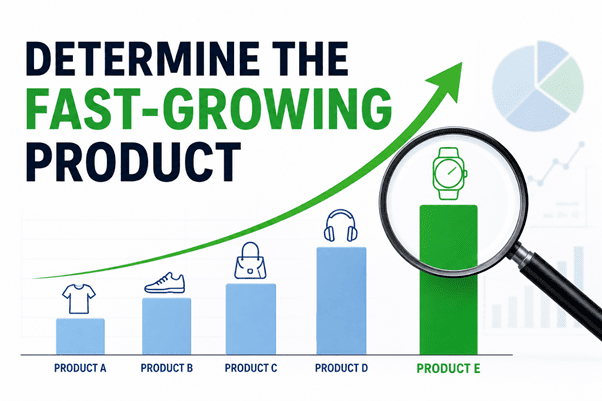 DETERMINE THE FAST-GROWING PRODUCT

PRODUCT A
PRODUCT B
PRODUCT C
PRODUCT D
PRODUCT E